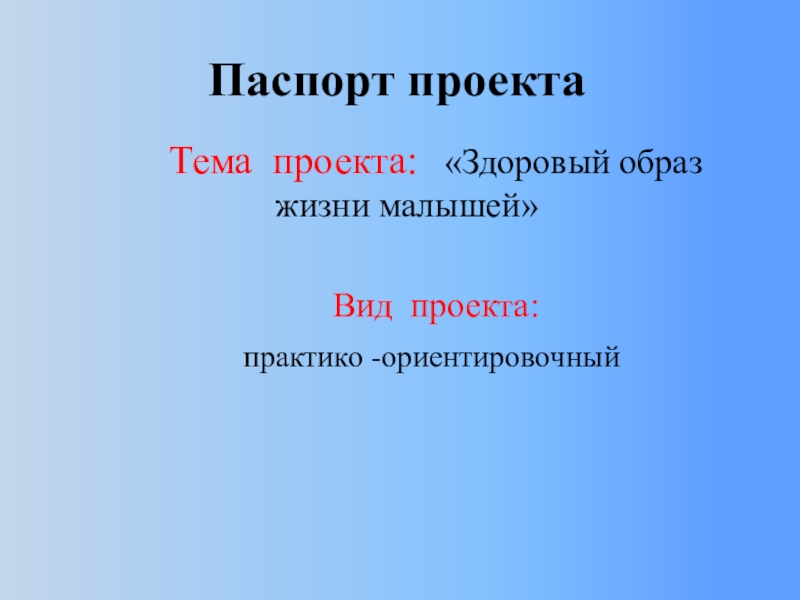 Паспорт проекта

Тема проекта: «Здоровый образ жизни малышей»

Вид проекта:

практико -ориентировочный